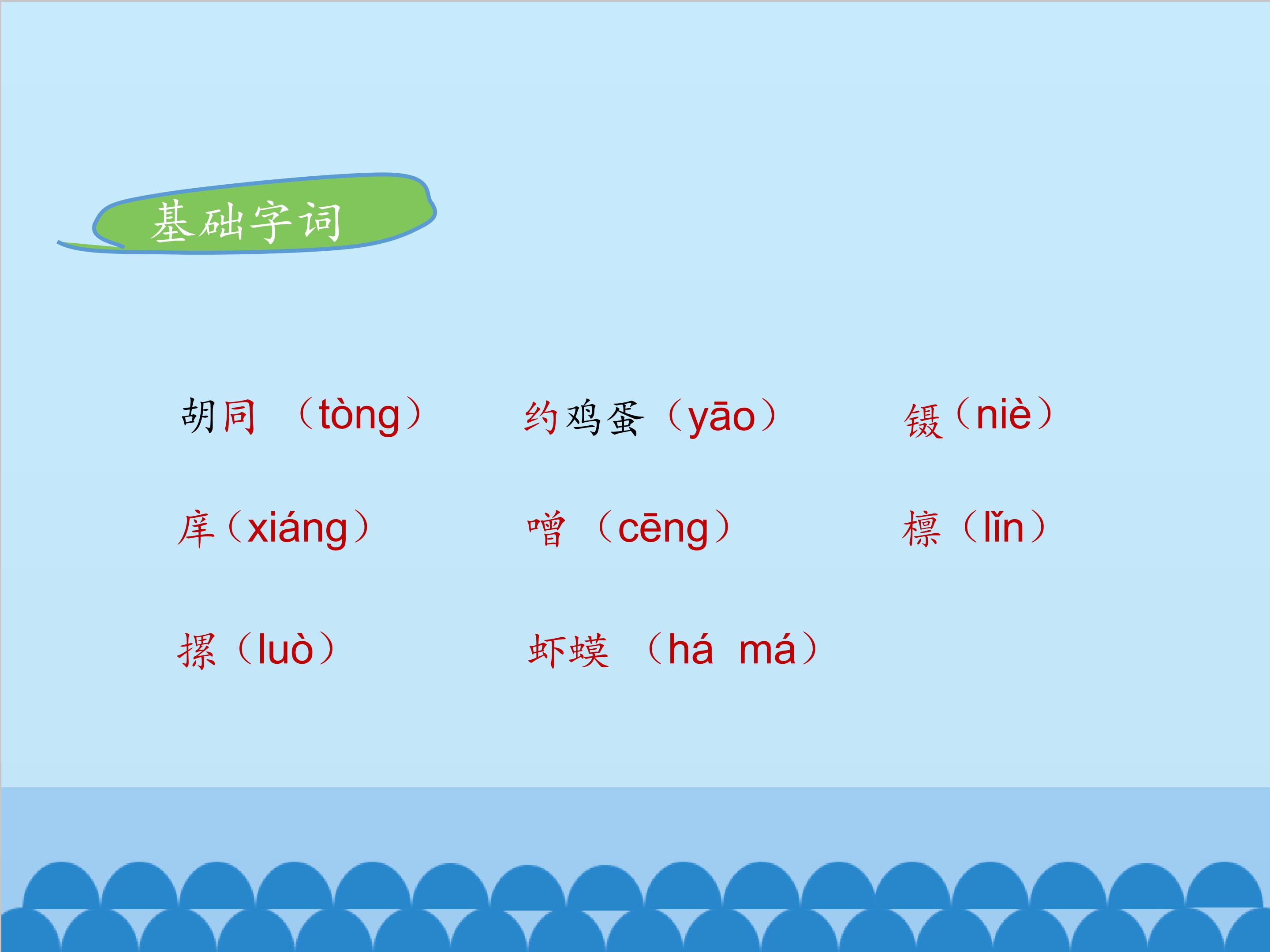 基础字词

胡同 （tòng）

约鸡蛋（yāo）

镊（niè）

庠（xiáng）

噌 （cēng）

檩（lǐn）

摞（luò）

虾蟆 （há má）